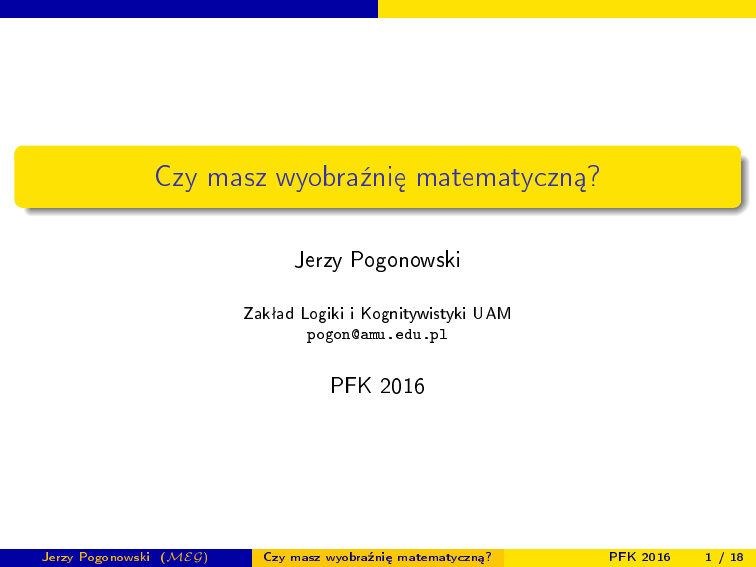 Czy masz wyobraźnię matematyczną?

Jerzy Pogonowski

Zakład Logiki i Kognitywistyki UAM
pogon@amu.edu.pl

PFK 2016

Jerzy Pogonowski ($\mathcal{MEG}$) Czy masz wyobraźnię matematyczną? PFK 2016 1 / 18